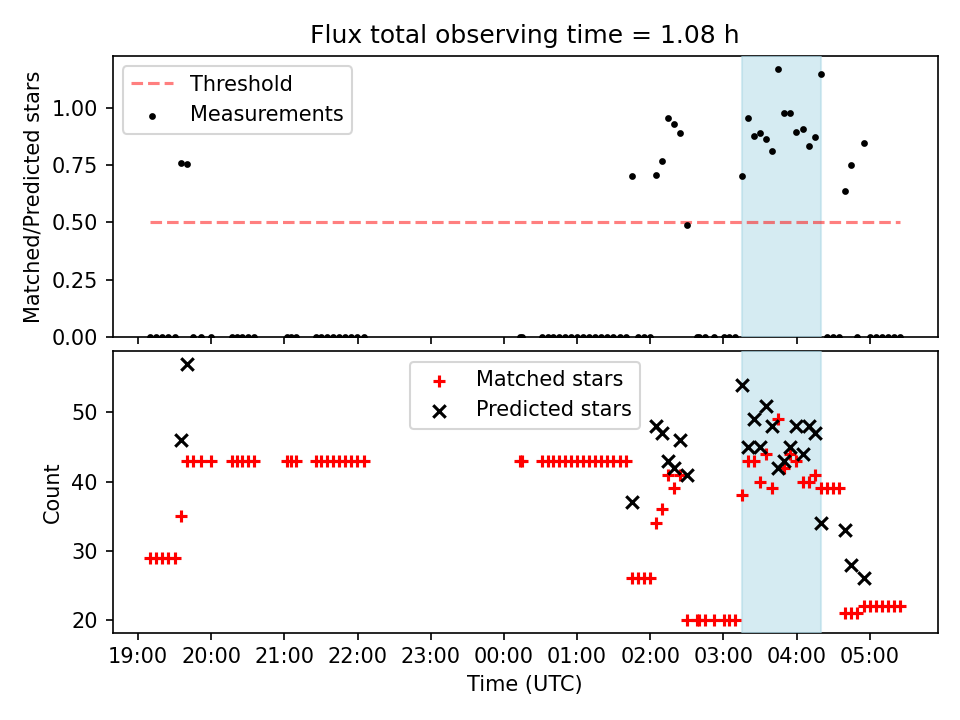 Flux total observing time = 1.08 h

Threshold
Measurements

Matched/Predicted stars

1.00
0.75
0.50
0.25
0.00

Matched stars
Predicted stars

Count

50
40
30
20

19:00 20:00 21:00 22:00 23:00 00:00 01:00 02:00 03:00 04:00 05:00

Time (UTC)